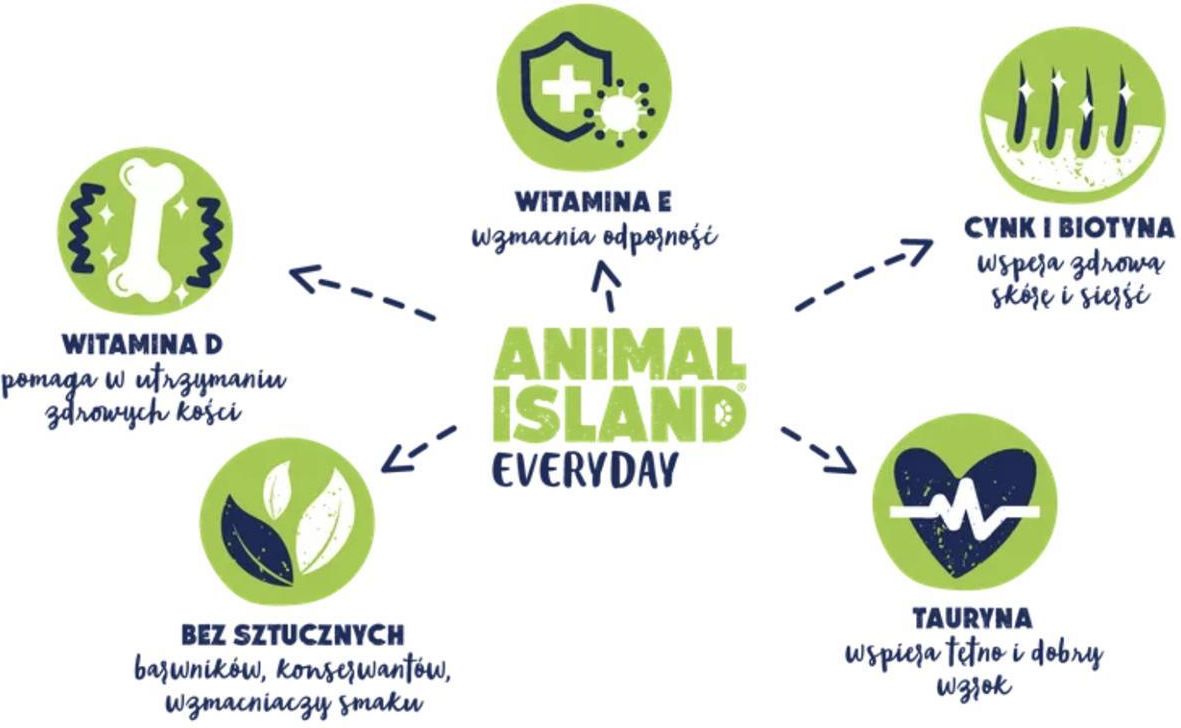 WITAMINA E
wzmacnia odporność

CYNK I BIOTYNA
wspiera zdrową skórę i sierść

WITAMINA D
pomaga w utrzymaniu zdrowych kości

ANIMAL ISLAND®
EVERYDAY

BEZ SZTUCZNYCH
barwników, konserwantów, wzmacniaczy smaku

TAURYNA
wspiera tętno i dobry wzrok